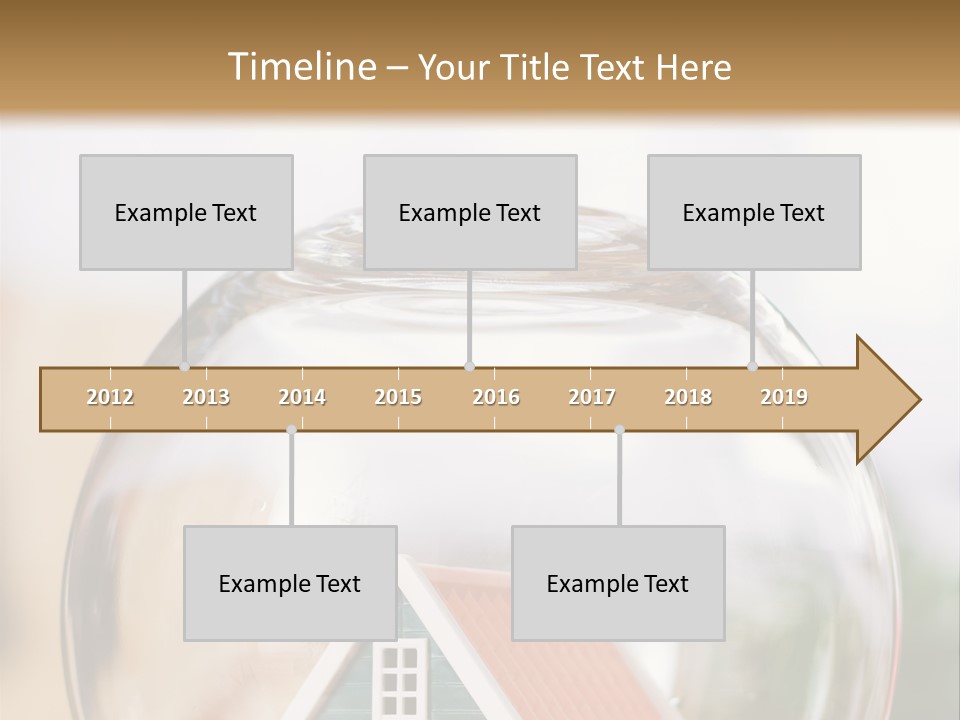 Timeline – Your Title Text Here

Example Text

Example Text

Example Text

2012 2013 2014 2015 2016 2017 2018 2019

Example Text

Example Text